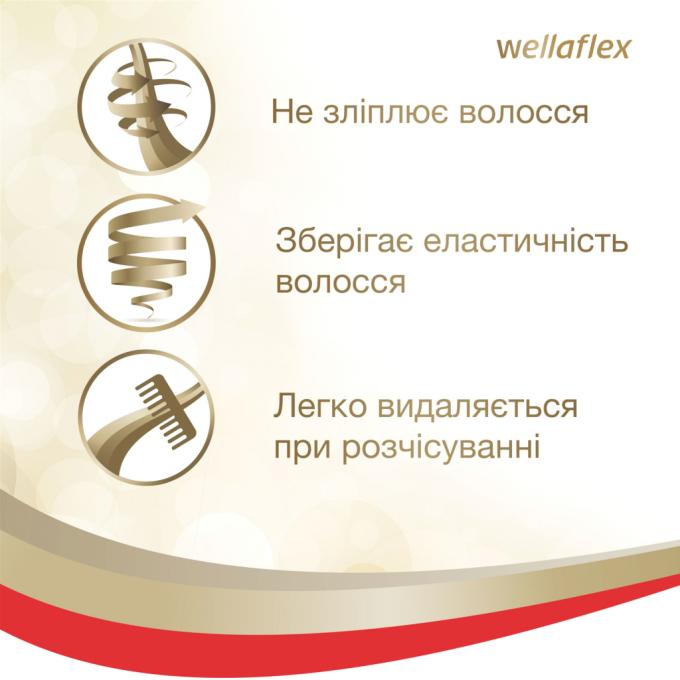 wellaflex

Не зліплює волосся

Зберігає еластичність волосся

Легко видаляється при розчісуванні